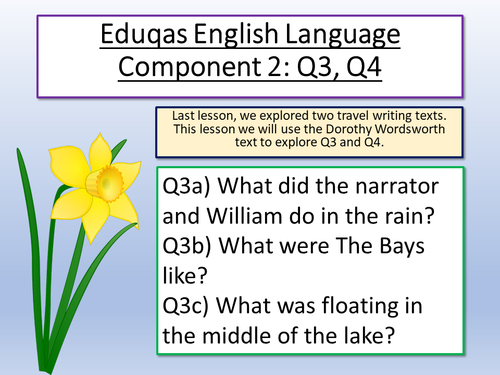 Eduqas English Language Component 2: Q3, Q4

Last lesson, we explored two travel writing texts. This lesson we will use the Dorothy Wordsworth text to explore Q3 and Q4.

Q3a) What did the narrator and William do in the rain?
Q3b) What were The Bays like?
Q3c) What was floating in the middle of the lake?